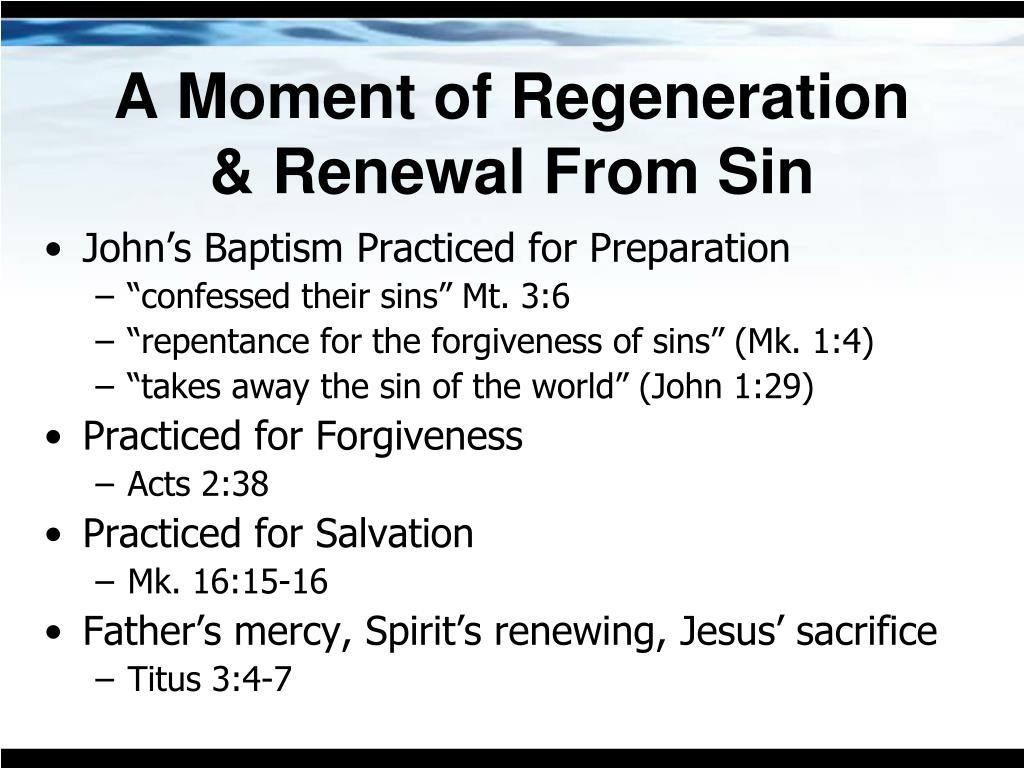 A Moment of Regeneration & Renewal From Sin

• John’s Baptism Practiced for Preparation
  – “confessed their sins” Mt. 3:6
  – “repentance for the forgiveness of sins” (Mk. 1:4)
  – “takes away the sin of the world” (John 1:29)
• Practiced for Forgiveness
  – Acts 2:38
• Practiced for Salvation
  – Mk. 16:15-16
• Father’s mercy, Spirit’s renewing, Jesus’ sacrifice
  – Titus 3:4-7